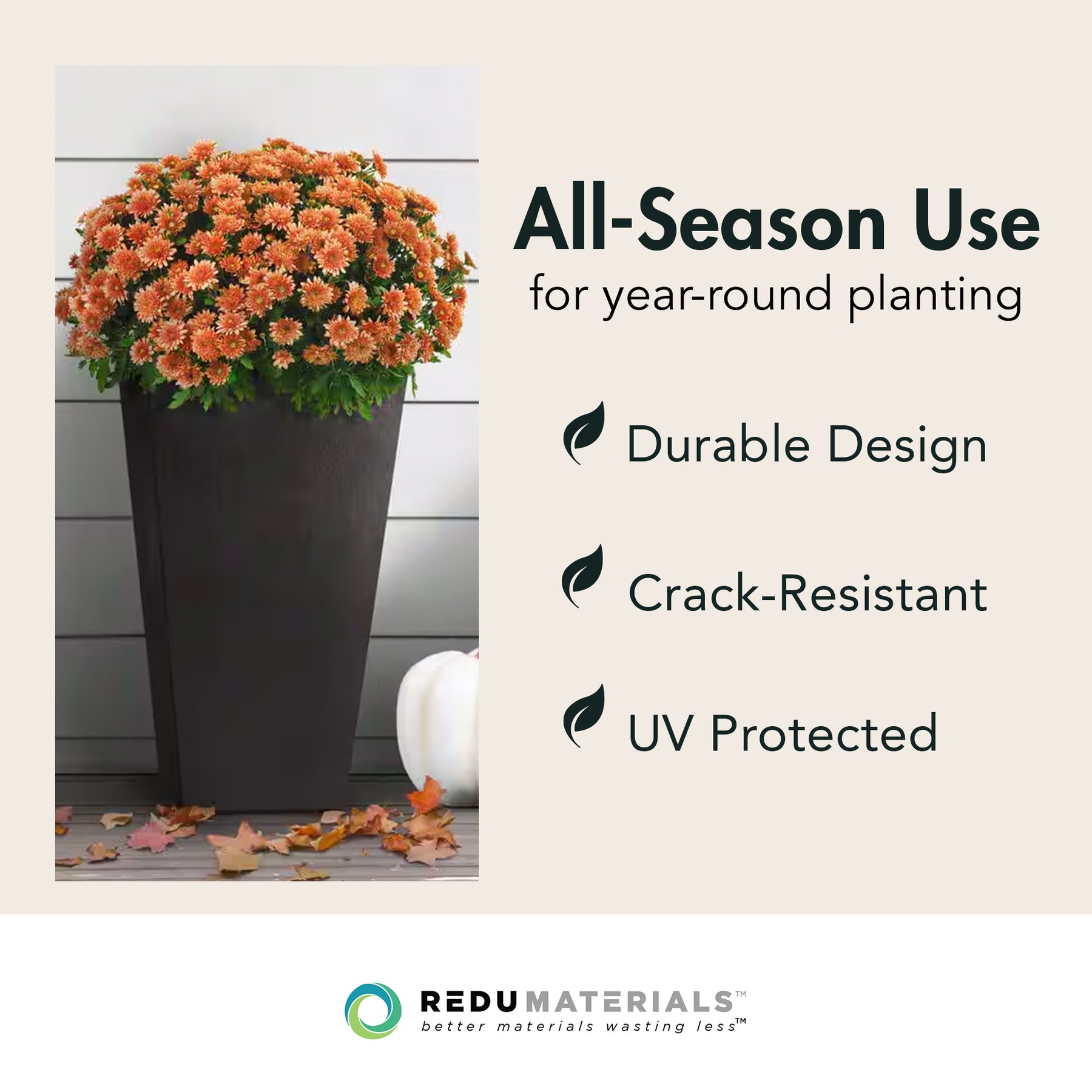 All-Season Use
for year-round planting

Durable Design

Crack-Resistant

UV Protected

REDUMATERIALS™
better materials wasting less™